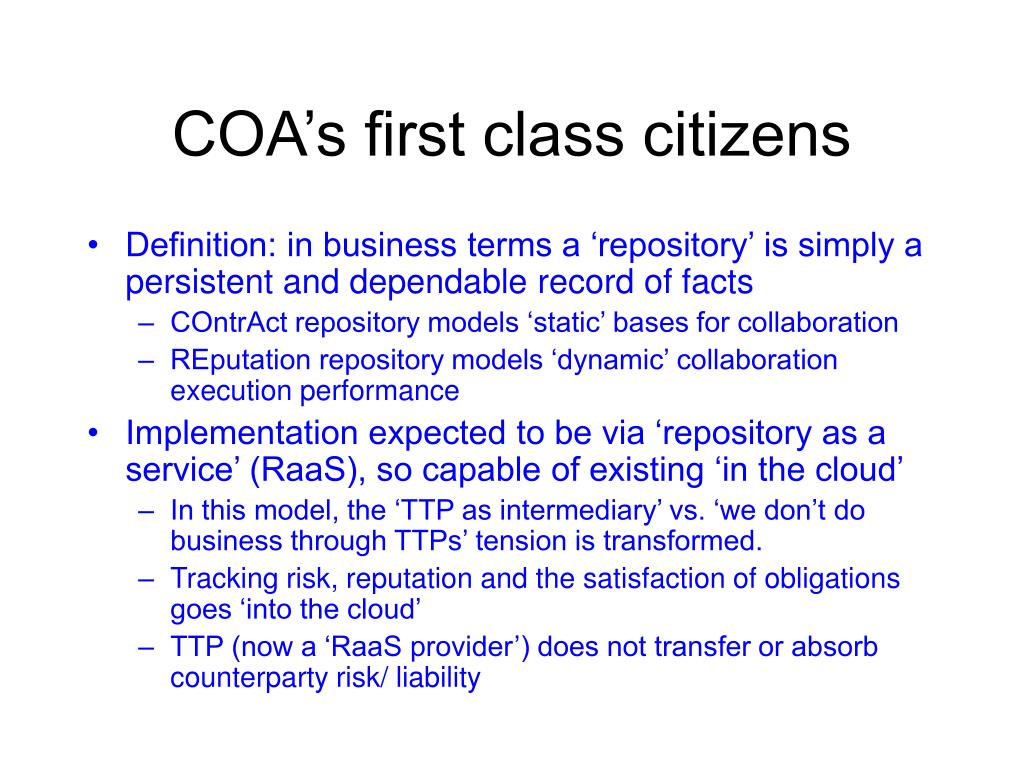 COA’s first class citizens

• Definition: in business terms a ‘repository’ is simply a persistent and dependable record of facts
– COntrAct repository models ‘static’ bases for collaboration
– REputation repository models ‘dynamic’ collaboration execution performance
• Implementation expected to be via ‘repository as a service’ (RaaS), so capable of existing ‘in the cloud’
– In this model, the ‘TTP as intermediary’ vs. ‘we don’t do business through TTPs’ tension is transformed.
– Tracking risk, reputation and the satisfaction of obligations goes ‘into the cloud’
– TTP (now a ‘RaaS provider’) does not transfer or absorb counterparty risk/ liability